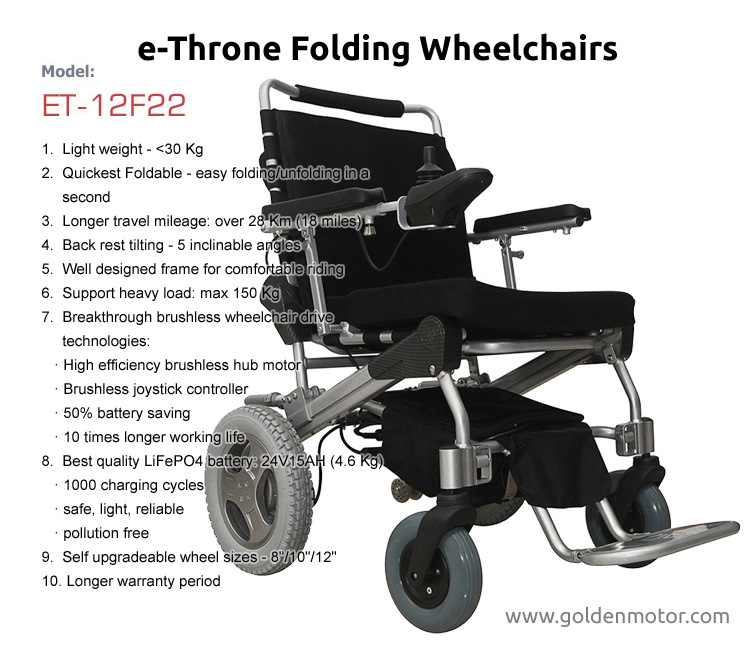 e-Throne Folding Wheelchairs

Model:

ET-12F22

1. Light weight - <30 Kg
2. Quickest Foldable - easy folding/unfolding in a second
3. Longer travel mileage: over 28 Km (18 miles)
4. Back rest tilting - 5 inclinable angles
5. Well designed frame for comfortable riding
6. Support heavy load: max 150 Kg
7. Breakthrough brushless wheelchair drive technologies:
· High efficiency brushless hub motor
· Brushless joystick controller
· 50% battery saving
· 10 times longer working life
8. Best quality LiFePO4 battery: 24V15AH (4.6 Kg)
· 1000 charging cycles
· safe, light, reliable
· pollution free
9. Self upgradeable wheel sizes - 8"/10"/12"
10. Longer warranty period

www.goldenmotor.com